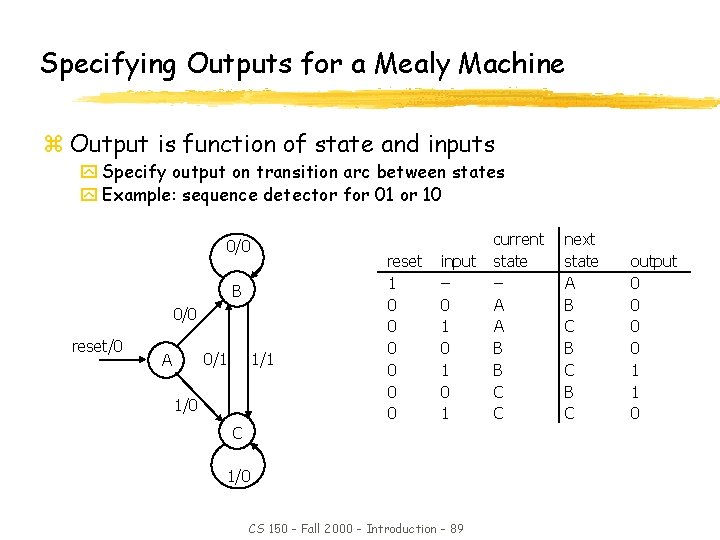 Specifying Outputs for a Mealy Machine

Output is function of state and inputs

Specify output on transition arc between states

Example: sequence detector for 01 or 10

0/0

B

0/0

reset/0

A

0/1

1/1

1/0

C

1/0

| reset | input | current state | next state | output |
|---|---|---|---|---|
| 1 | – | – | A | 0 |
| 0 | 0 | A | B | 0 |
| 0 | 1 | A | C | 0 |
| 0 | 0 | B | B | 0 |
| 0 | 1 | B | C | 1 |
| 0 | 0 | C | B | 1 |
| 0 | 1 | C | C | 0 |

CS 150 - Fall 2000 - Introduction - 89